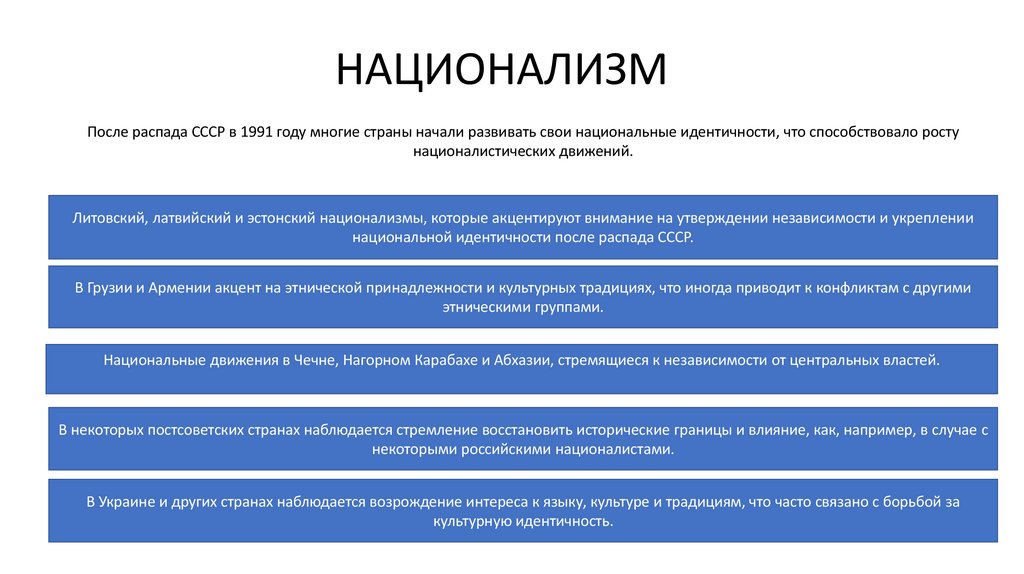 НАЦИОНАЛИЗМ

После распада СССР в 1991 году многие страны начали развивать свои национальные идентичности, что способствовало росту националистических движений.

Литовский, латвийский и эстонский национализмы, которые акцентируют внимание на утверждении независимости и укреплении национальной идентичности после распада СССР.

В Грузии и Армении акцент на этнической принадлежности и культурных традициях, что иногда приводит к конфликтам с другими этническими группами.

Национальные движения в Чечне, Нагорном Карабахе и Абхазии, стремящиеся к независимости от центральных властей.

В некоторых постсоветских странах наблюдается стремление восстановить исторические границы и влияние, как, например, в случае с некоторыми российскими националистами.

В Украине и других странах наблюдается возрождение интереса к языку, культуре и традициям, что часто связано с борьбой за культурную идентичность.